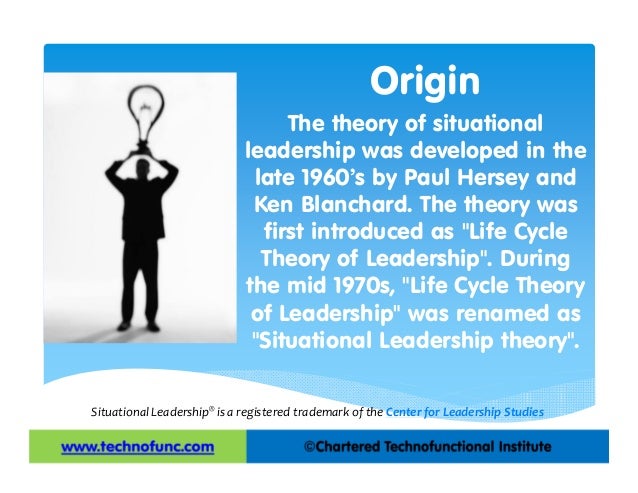 Origin

The theory of situational leadership was developed in the late 1960's by Paul Hersey and Ken Blanchard. The theory was first introduced as "Life Cycle Theory of Leadership". During the mid 1970s, "Life Cycle Theory of Leadership" was renamed as "Situational Leadership theory".

Situational Leadership® is a registered trademark of the Center for Leadership Studies

www.technofunc.com

©Chartered Technofunctional Institute